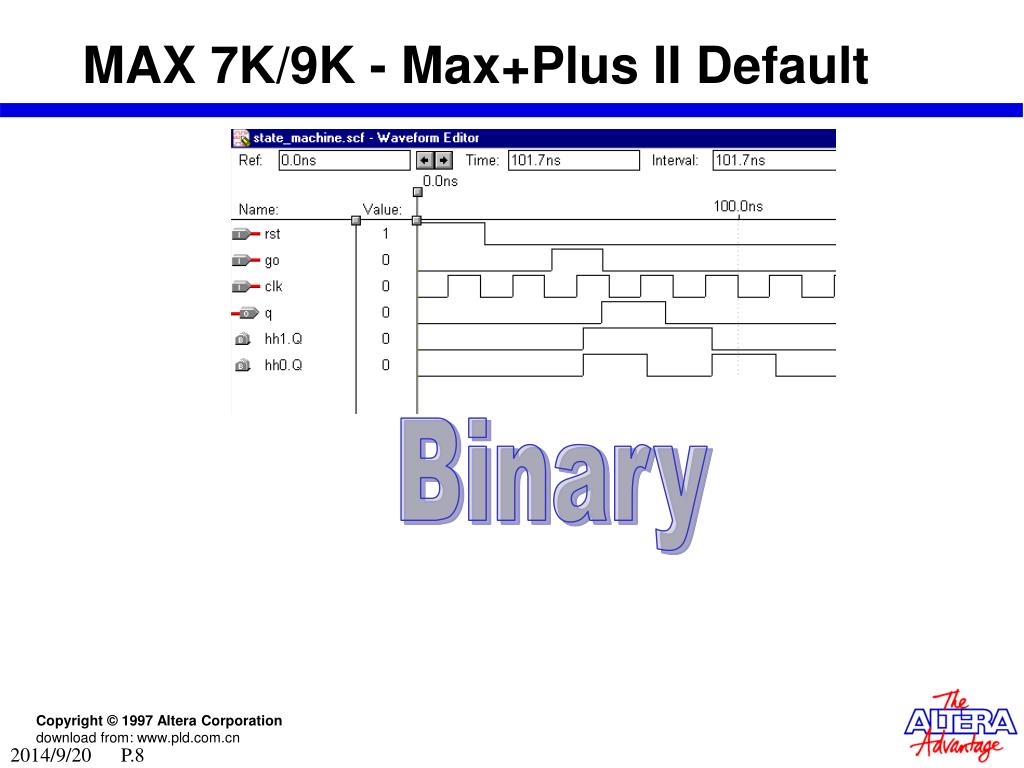 MAX 7K/9K - Max+Plus II Default

state_machine.scf - Waveform Editor

Ref: 0.0ns

Time: 101.7ns

Interval: 101.7ns

0.0ns

100.0ns

| Name: | Value: |
|---|---|
| rst | 1 |
| go | 0 |
| clk | 0 |
| q | 0 |
| hh1.Q | 0 |
| hh0.Q | 0 |

Binary

Copyright © 1997 Altera Corporation
download from: www.pld.com.cn

2014/9/20 P.8

The ALTERA Advantage